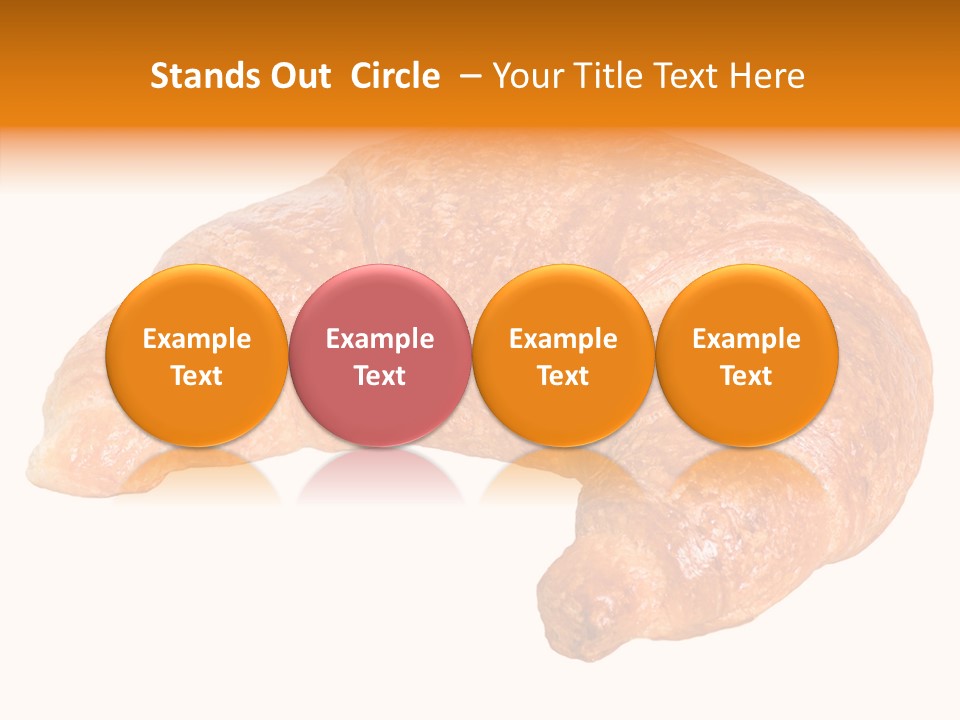 Stands Out Circle – Your Title Text Here

Example Text

Example Text

Example Text

Example Text